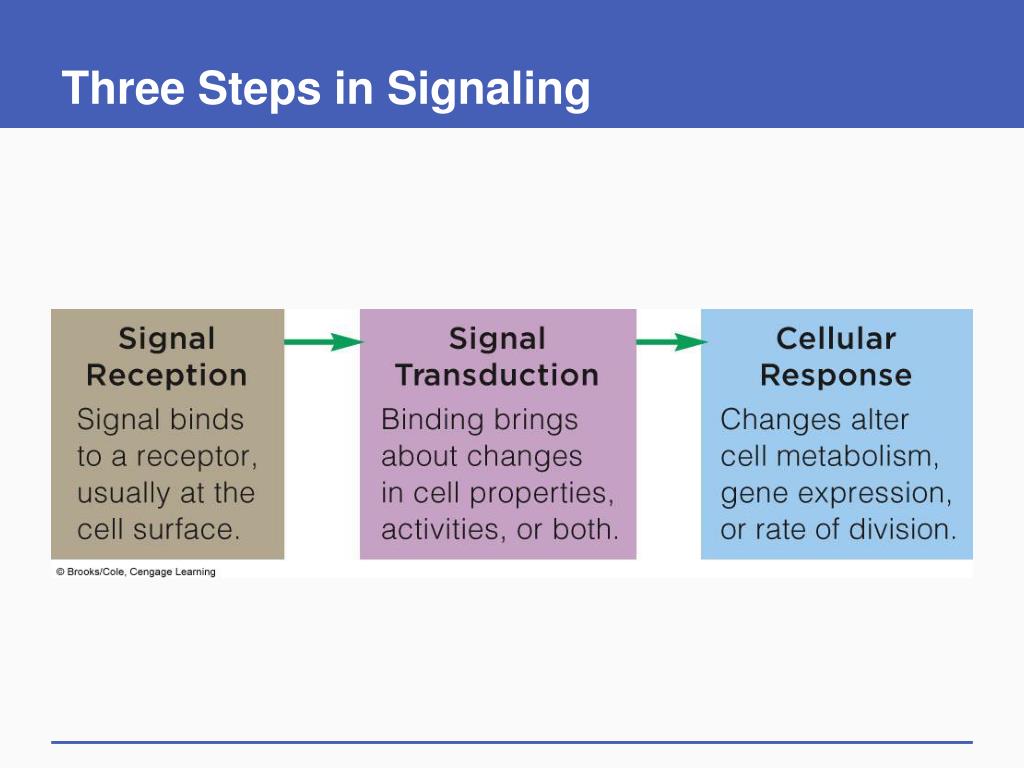 Three Steps in Signaling

Signal Reception
Signal binds to a receptor, usually at the cell surface.

Signal Transduction
Binding brings about changes in cell properties, activities, or both.

Cellular Response
Changes alter cell metabolism, gene expression, or rate of division.

© Brooks/Cole, Cengage Learning